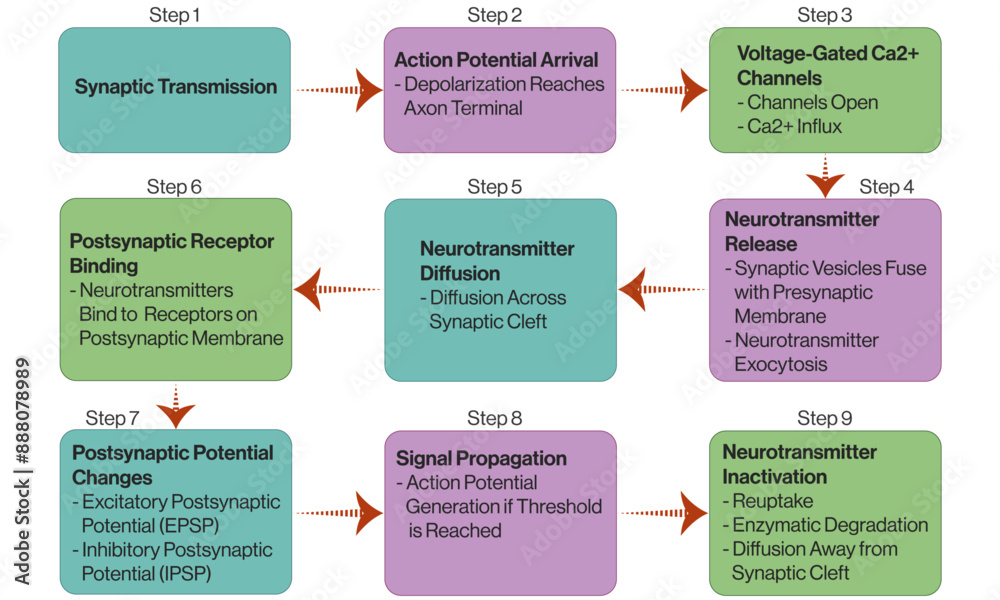 Step 1

Synaptic Transmission

Step 2

Action Potential Arrival
- Depolarization Reaches Axon Terminal

Step 3

Voltage-Gated Ca2+ Channels
- Channels Open
- Ca2+ Influx

Step 4

Neurotransmitter Release
- Synaptic Vesicles Fuse with Presynaptic Membrane
- Neurotransmitter Exocytosis

Step 5

Neurotransmitter Diffusion
- Diffusion Across Synaptic Cleft

Step 6

Postsynaptic Receptor Binding
- Neurotransmitters Bind to Receptors on Postsynaptic Membrane

Step 7

Postsynaptic Potential Changes
- Excitatory Postsynaptic Potential (EPSP)
- Inhibitory Postsynaptic Potential (IPSP)

Step 8

Signal Propagation
- Action Potential Generation if Threshold is Reached

Step 9

Neurotransmitter Inactivation
- Reuptake
- Enzymatic Degradation
- Diffusion Away from Synaptic Cleft

Adobe Stock | #888078989